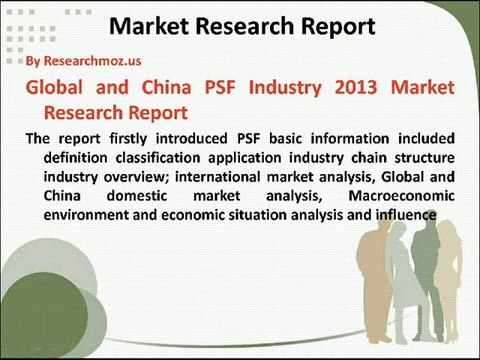 Market Research Report

By Researchmoz.us

Global and China PSF Industry 2013 Market Research Report

The report firstly introduced PSF basic information included definition classification application industry chain structure industry overview; international market analysis, Global and China domestic market analysis, Macroeconomic environment and economic situation analysis and influence